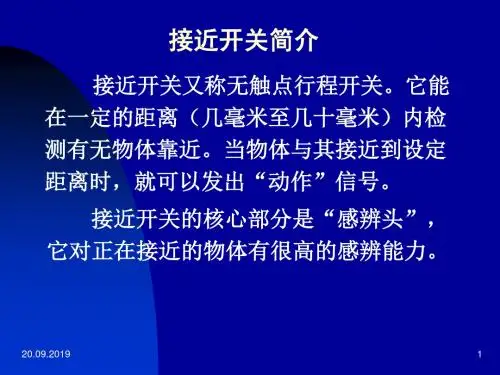 接近开关简介

接近开关又称无触点行程开关。它能在一定的距离（几毫米至几十毫米）内检测有无物体靠近。当物体与其接近到设定距离时，就可以发出“动作”信号。

接近开关的核心部分是“感辨头”，它对正在接近的物体有很高的感辨能力。

20.09.2019

1